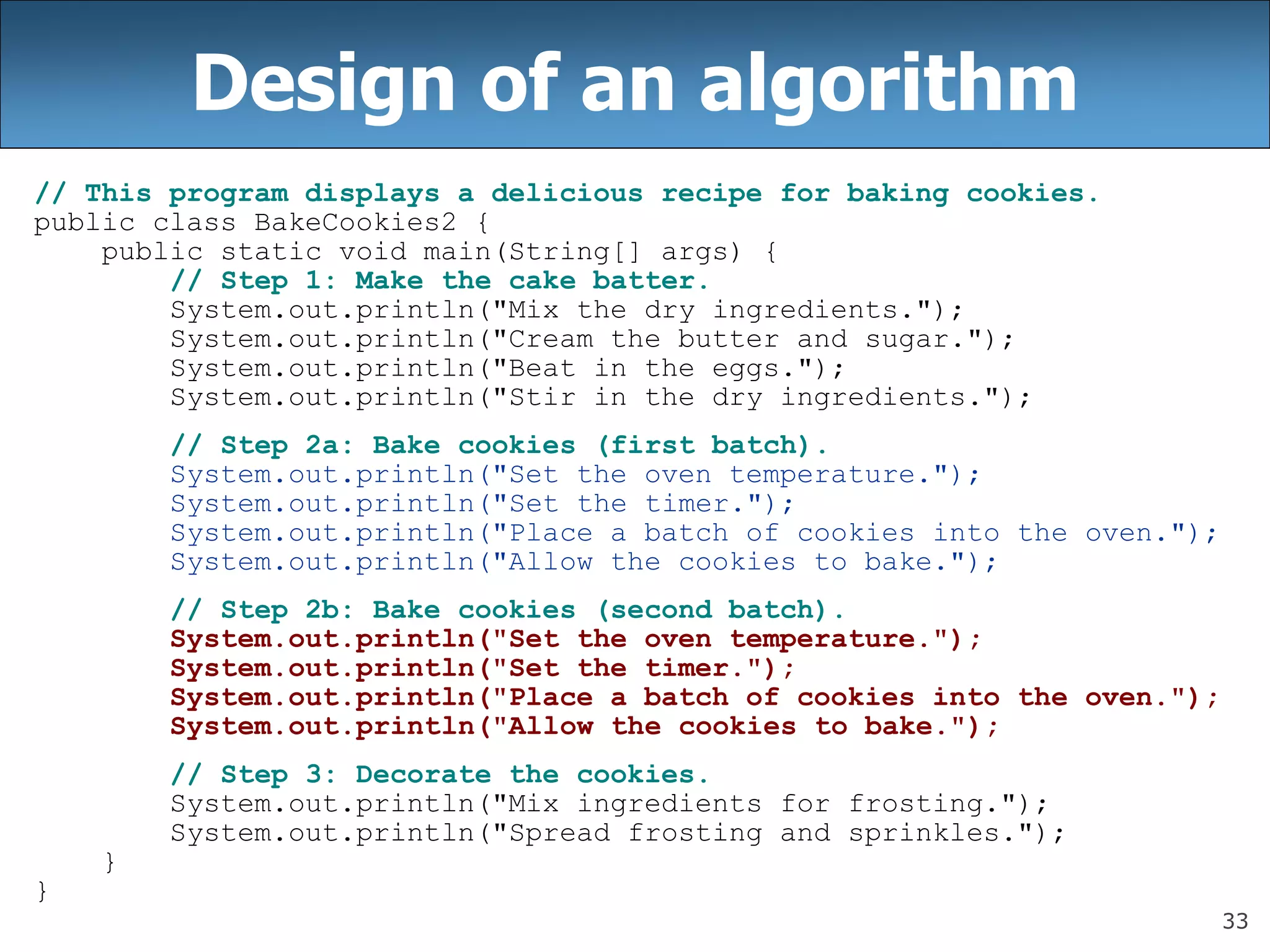 Design of an algorithm

// This program displays a delicious recipe for baking cookies.
public class BakeCookies2 {
    public static void main(String[] args) {
        // Step 1: Make the cake batter.
        System.out.println("Mix the dry ingredients.");
        System.out.println("Cream the butter and sugar.");
        System.out.println("Beat in the eggs.");
        System.out.println("Stir in the dry ingredients.");

        // Step 2a: Bake cookies (first batch).
        System.out.println("Set the oven temperature.");
        System.out.println("Set the timer.");
        System.out.println("Place a batch of cookies into the oven.");
        System.out.println("Allow the cookies to bake.");

        // Step 2b: Bake cookies (second batch).
        System.out.println("Set the oven temperature.");
        System.out.println("Set the timer.");
        System.out.println("Place a batch of cookies into the oven.");
        System.out.println("Allow the cookies to bake.");

        // Step 3: Decorate the cookies.
        System.out.println("Mix ingredients for frosting.");
        System.out.println("Spread frosting and sprinkles.");
    }
}

33